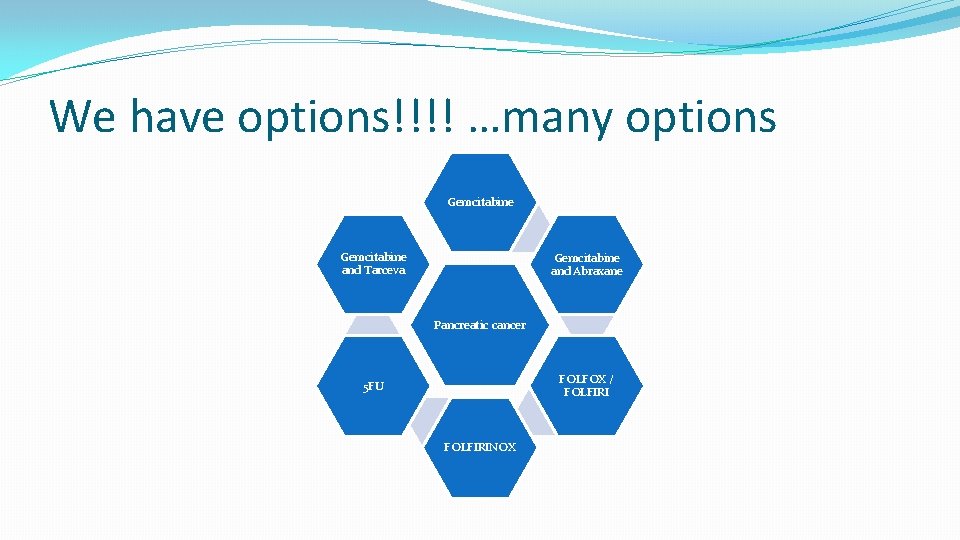 We have options!!!! …many options

Gemcitabine

Gemcitabine and Tarceva

Gemcitabine and Abraxane

Pancreatic cancer

5FU

FOLFOX / FOLFIRI

FOLFIRINOX